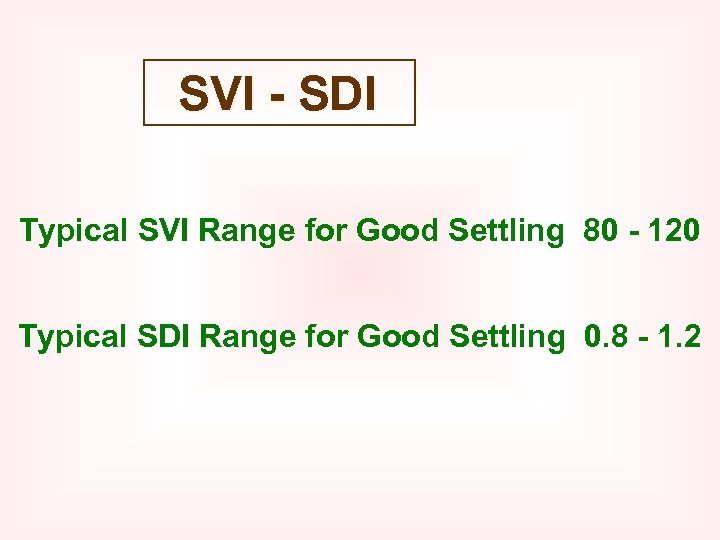 SVI - SDI

Typical SVI Range for Good Settling 80 - 120

Typical SDI Range for Good Settling 0.8 - 1.2